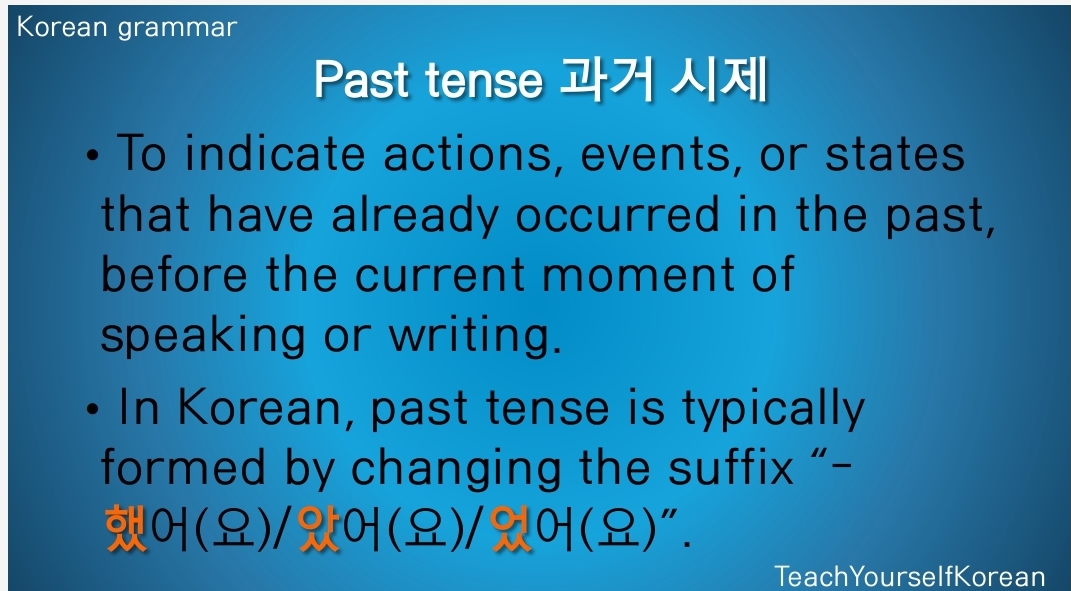 Korean grammar

Past tense 과거 시제

• To indicate actions, events, or states that have already occurred in the past, before the current moment of speaking or writing.

• In Korean, past tense is typically formed by changing the suffix "-했어(요)/았어(요)/었어(요)".

TeachYourselfKorean